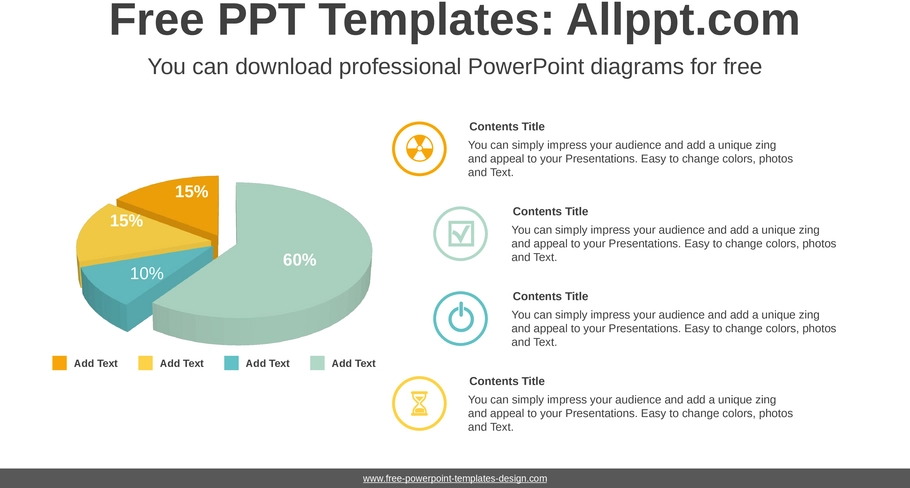 Free PPT Templates: Allppt.com

You can download professional PowerPoint diagrams for free

15%

15%

10%

60%

Add Text

Add Text

Add Text

Add Text

Contents Title

You can simply impress your audience and add a unique zing and appeal to your Presentations. Easy to change colors, photos and Text.

Contents Title

You can simply impress your audience and add a unique zing and appeal to your Presentations. Easy to change colors, photos and Text.

Contents Title

You can simply impress your audience and add a unique zing and appeal to your Presentations. Easy to change colors, photos and Text.

Contents Title

You can simply impress your audience and add a unique zing and appeal to your Presentations. Easy to change colors, photos and Text.

www.free-powerpoint-templates-design.com